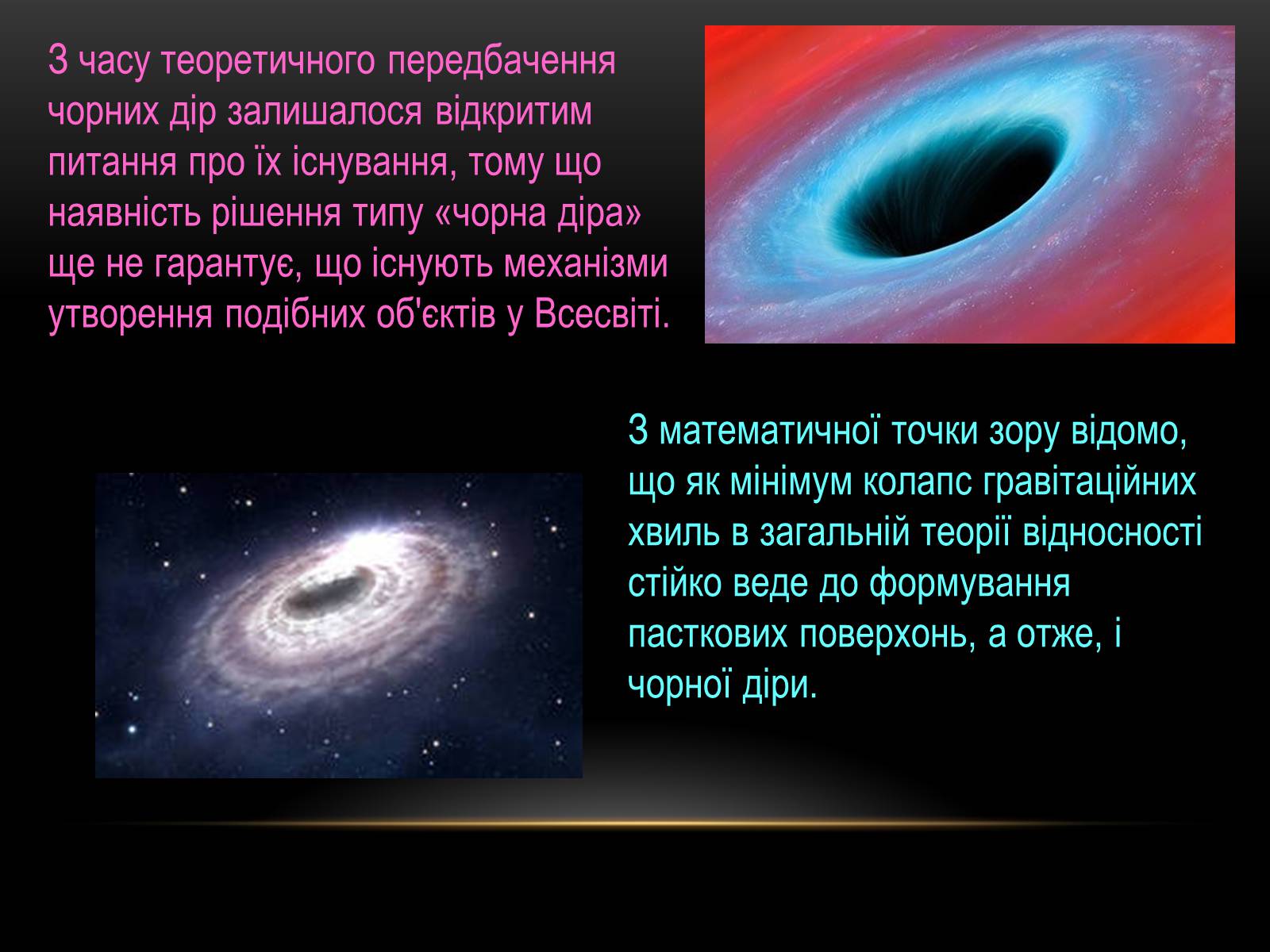 З часу теоретичного передбачення чорних дір залишалося відкритим питання про їх існування, тому що наявність рішення типу «чорна діра» ще не гарантує, що існують механізми утворення подібних об'єктів у Всесвіті.

З математичної точки зору відомо, що як мінімум колапс гравітаційних хвиль в загальній теорії відносності стійко веде до формування пасткових поверхонь, а отже, і чорної діри.